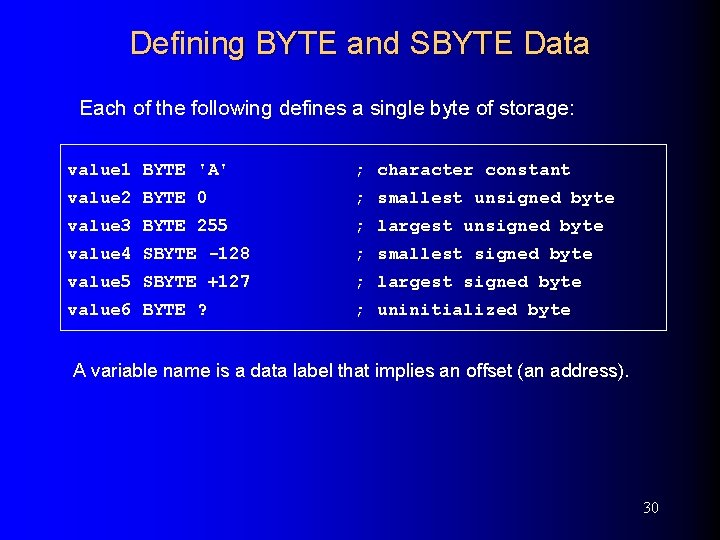 Defining BYTE and SBYTE Data

Each of the following defines a single byte of storage:

value1 BYTE 'A' ; character constant
value2 BYTE 0 ; smallest unsigned byte
value3 BYTE 255 ; largest unsigned byte
value4 SBYTE -128 ; smallest signed byte
value5 SBYTE +127 ; largest signed byte
value6 BYTE ? ; uninitialized byte

A variable name is a data label that implies an offset (an address).

30